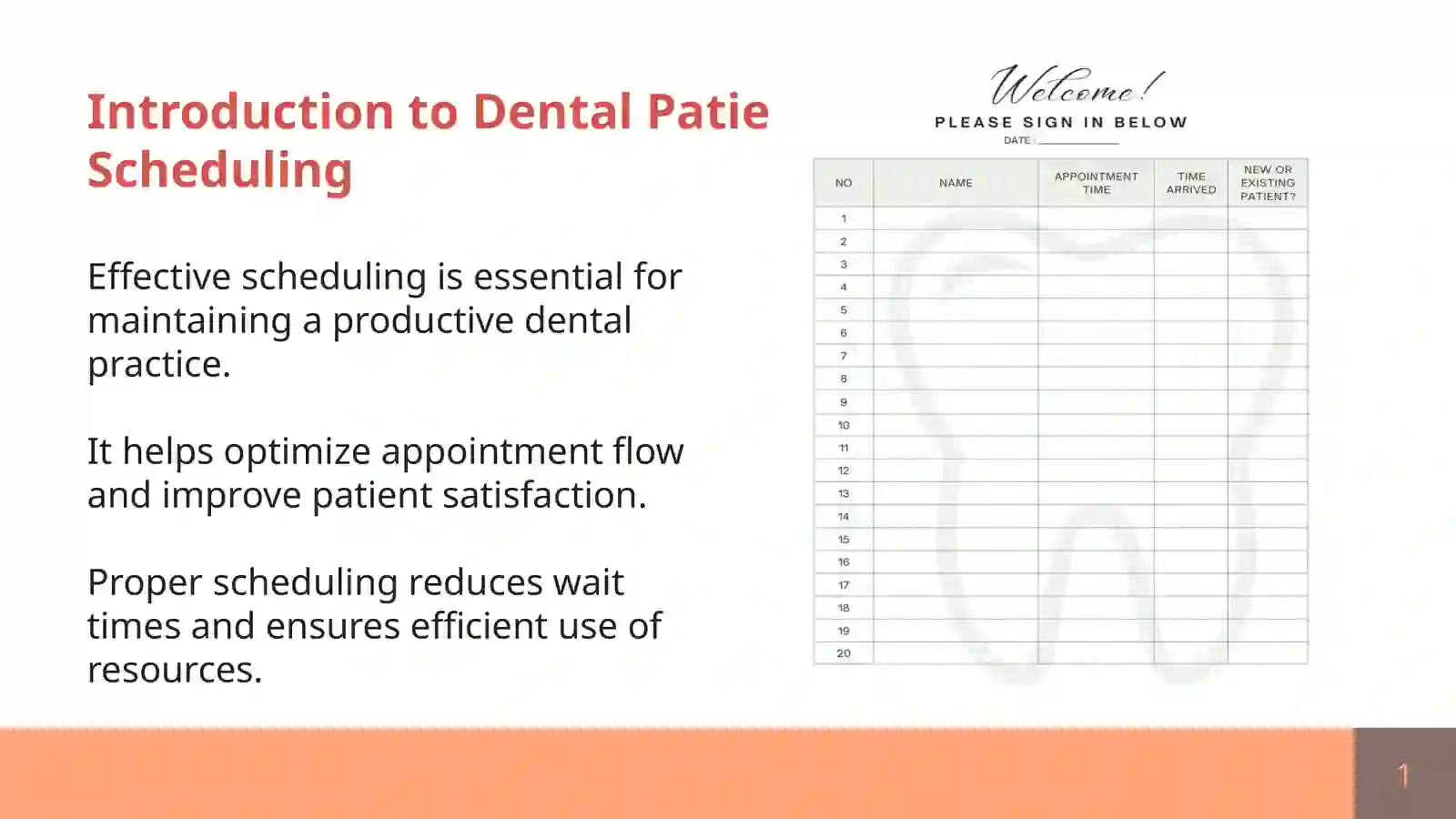 Introduction to Dental Patie Scheduling

Effective scheduling is essential for maintaining a productive dental practice.

It helps optimize appointment flow and improve patient satisfaction.

Proper scheduling reduces wait times and ensures efficient use of resources.

Welcome!
PLEASE SIGN IN BELOW
DATE :

| NO | NAME | APPOINTMENT TIME | TIME ARRIVED | NEW OR EXISTING PATIENT? |
|---|---|---|---|---|
| 1 | | | | |
| 2 | | | | |
| 3 | | | | |
| 4 | | | | |
| 5 | | | | |
| 6 | | | | |
| 7 | | | | |
| 8 | | | | |
| 9 | | | | |
| 10 | | | | |
| 11 | | | | |
| 12 | | | | |
| 13 | | | | |
| 14 | | | | |
| 15 | | | | |
| 16 | | | | |
| 17 | | | | |
| 18 | | | | |
| 19 | | | | |
| 20 | | | | |

1